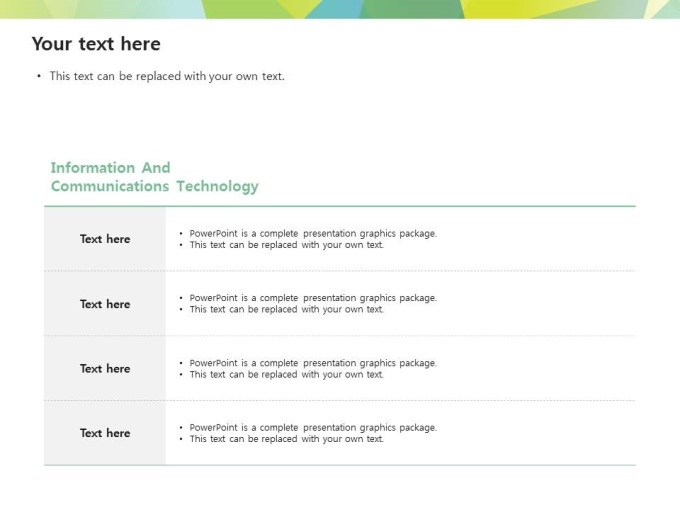 Your text here

• This text can be replaced with your own text.

Information And Communications Technology

| | |
|---|---|
| Text here | • PowerPoint is a complete presentation graphics package. • This text can be replaced with your own text. |
| Text here | • PowerPoint is a complete presentation graphics package. • This text can be replaced with your own text. |
| Text here | • PowerPoint is a complete presentation graphics package. • This text can be replaced with your own text. |
| Text here | • PowerPoint is a complete presentation graphics package. • This text can be replaced with your own text. |